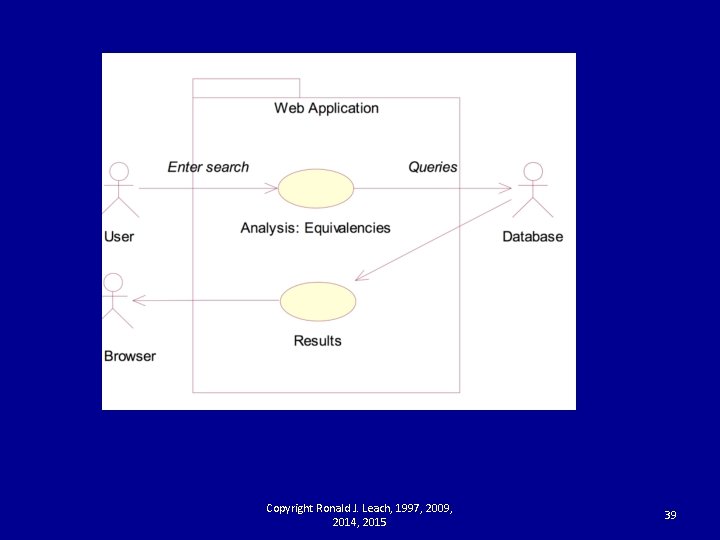 Web Application

Enter search

Queries

User

Analysis: Equivalencies

Database

Results

Browser

Copyright Ronald J. Leach, 1997, 2009, 2014, 2015

39